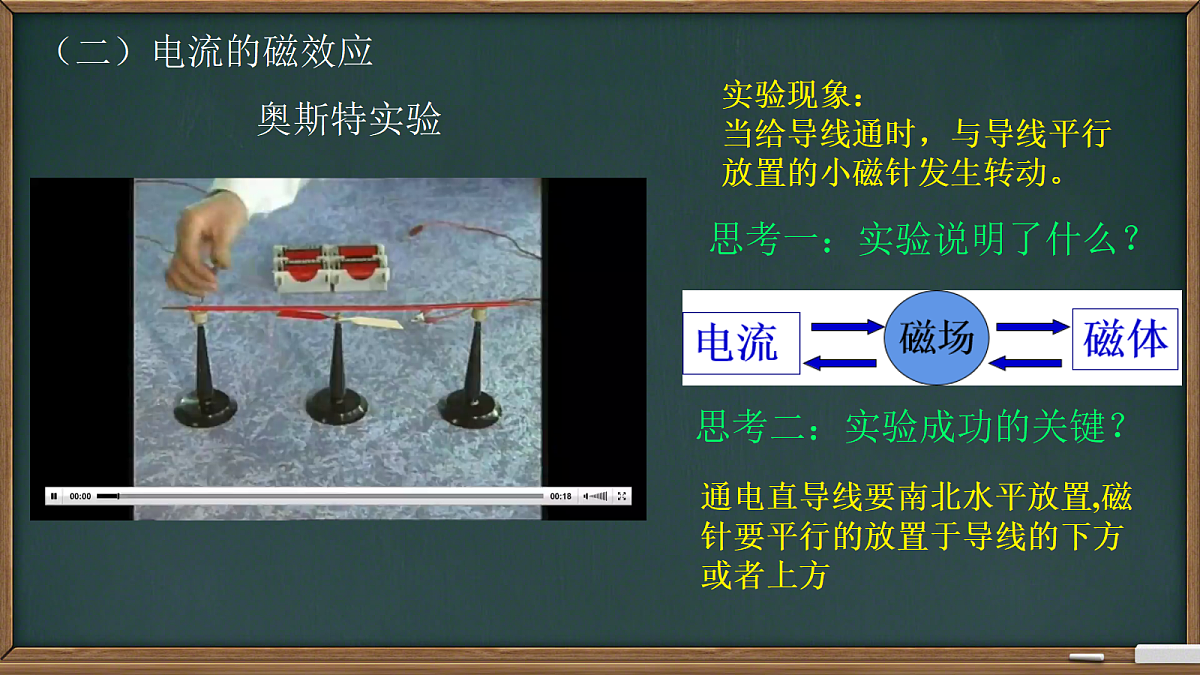 （二）电流的磁效应

奥斯特实验

00:00 00:18

实验现象：
当给导线通时，与导线平行放置的小磁针发生转动。

思考一：实验说明了什么？

电流 磁场 磁体

思考二：实验成功的关键？

通电直导线要南北水平放置,磁针要平行的放置于导线的下方或者上方